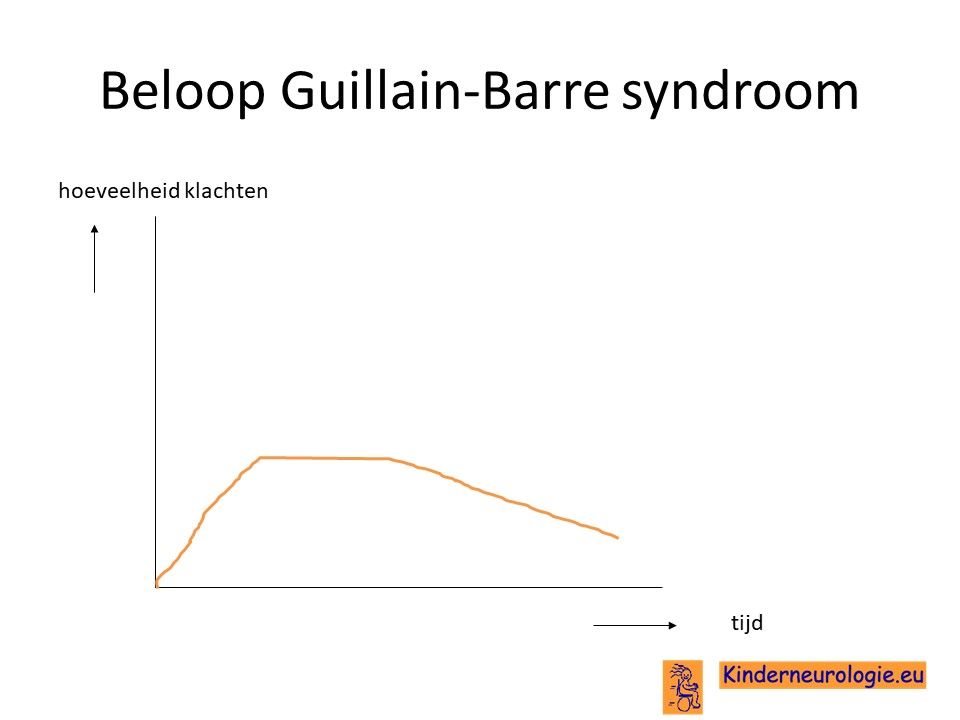 Beloop Guillain-Barre syndroom

hoeveelheid klachten

tijd

Kinderneurologie.eu